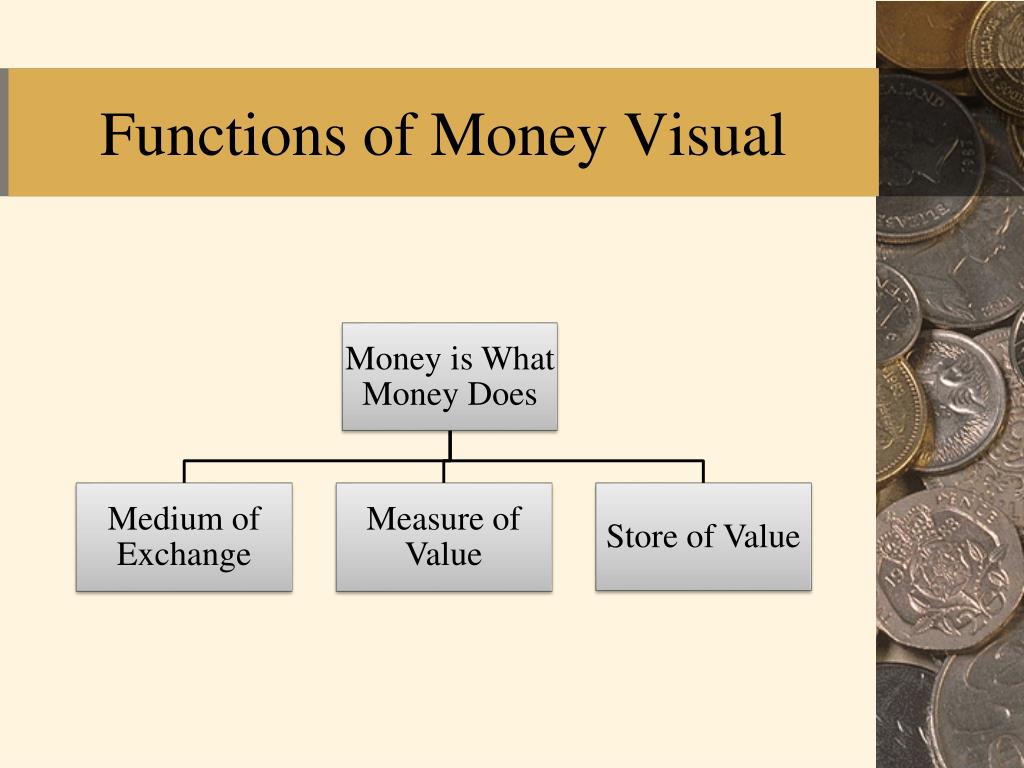 Functions of Money Visual

Money is What Money Does

Medium of Exchange

Measure of Value

Store of Value